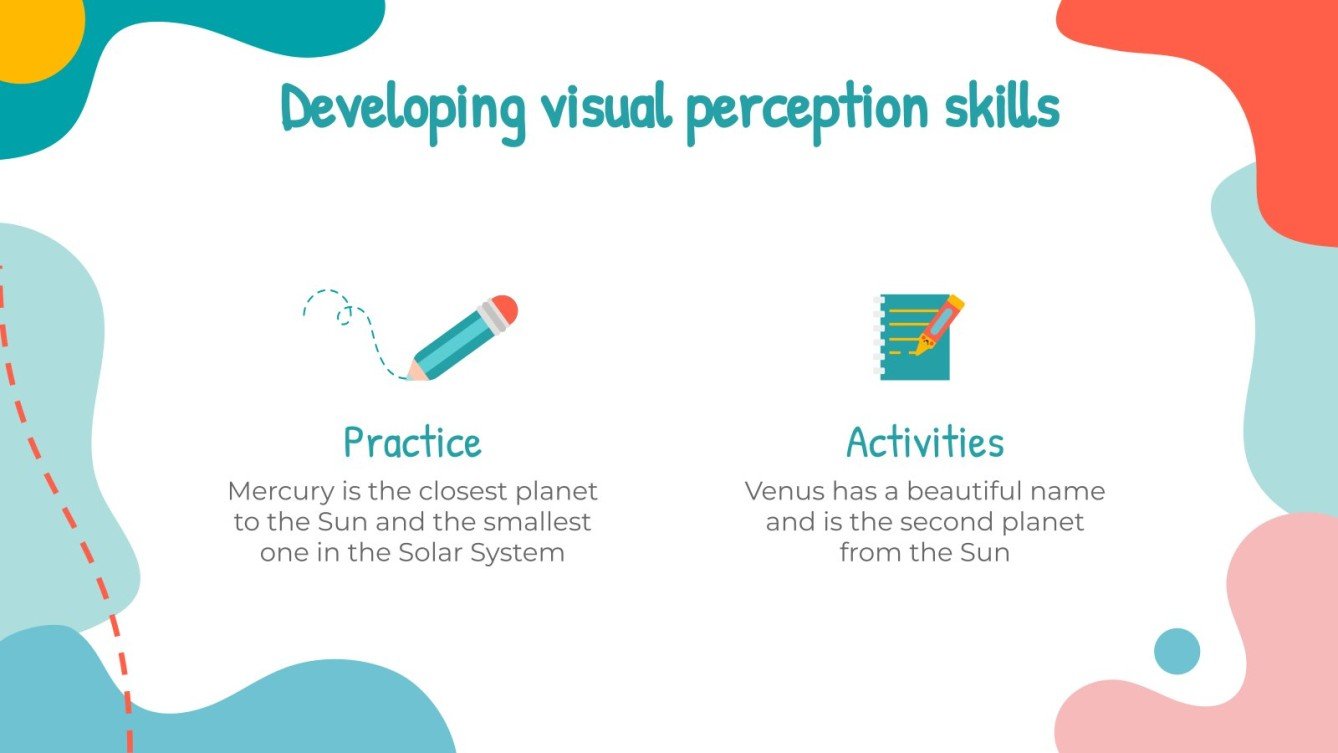 Developing visual perception skills

Practice

Mercury is the closest planet to the Sun and the smallest one in the Solar System

Activities

Venus has a beautiful name and is the second planet from the Sun